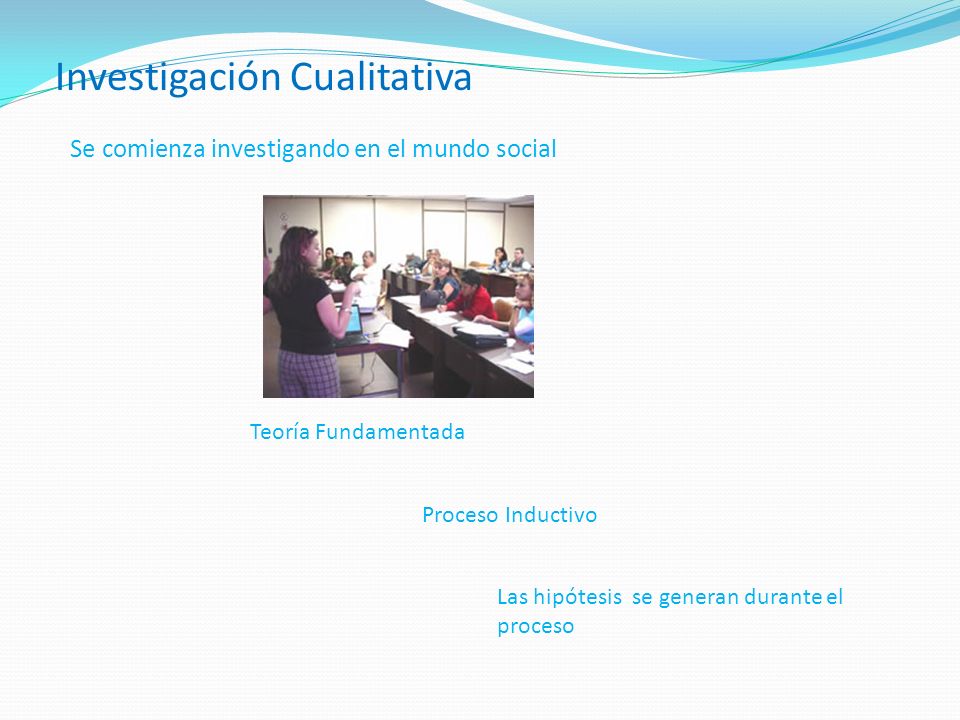 Investigación Cualitativa

Se comienza investigando en el mundo social

Teoría Fundamentada

Proceso Inductivo

Las hipótesis se generan durante el proceso